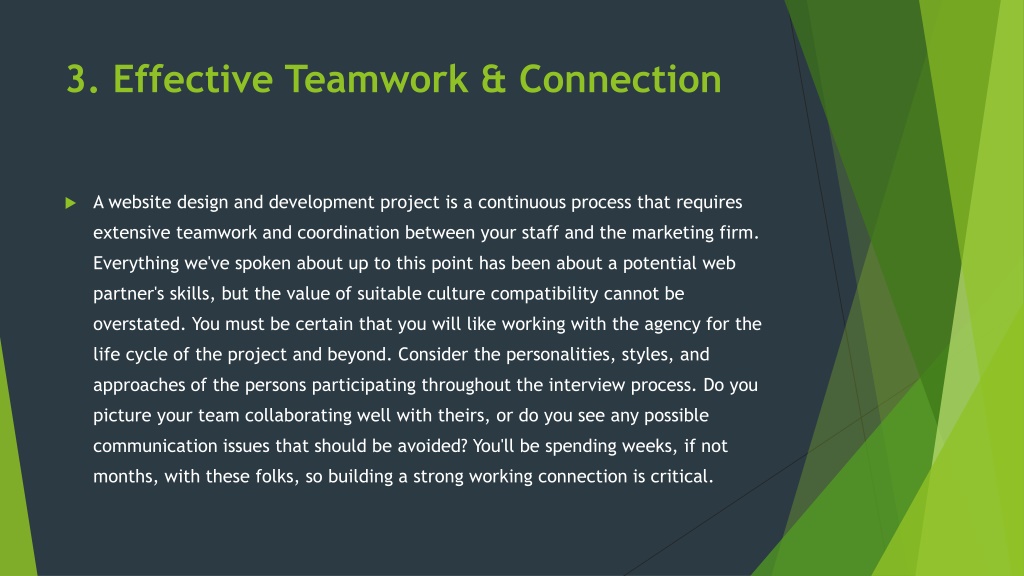 3. Effective Teamwork & Connection

A website design and development project is a continuous process that requires extensive teamwork and coordination between your staff and the marketing firm. Everything we've spoken about up to this point has been about a potential web partner's skills, but the value of suitable culture compatibility cannot be overstated. You must be certain that you will like working with the agency for the life cycle of the project and beyond. Consider the personalities, styles, and approaches of the persons participating throughout the interview process. Do you picture your team collaborating well with theirs, or do you see any possible communication issues that should be avoided? You'll be spending weeks, if not months, with these folks, so building a strong working connection is critical.